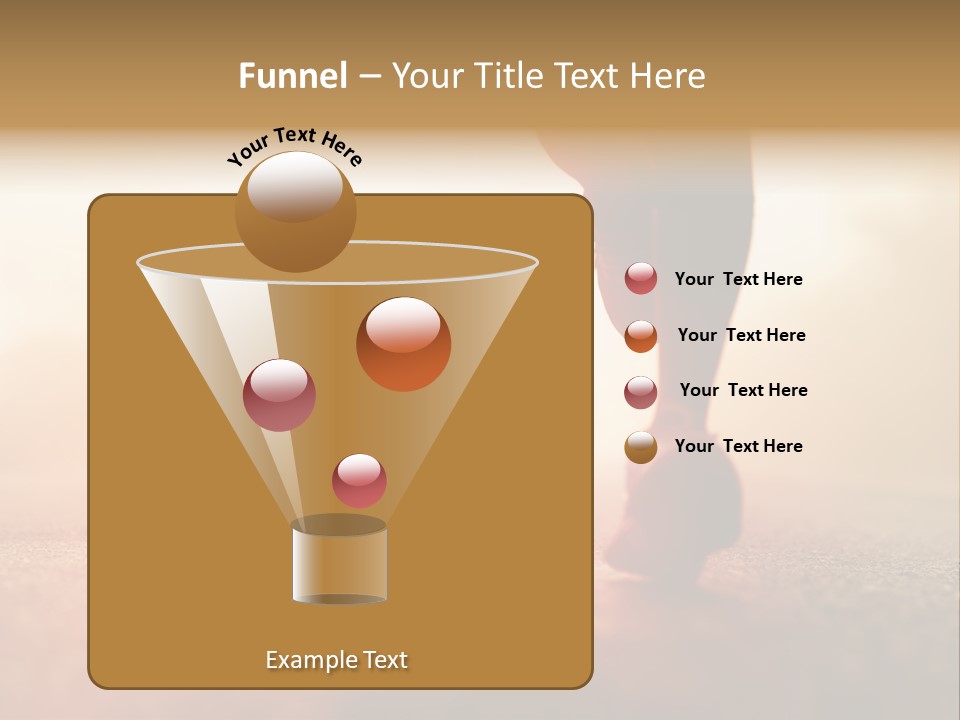 Funnel – Your Title Text Here

Your Text Here

Your  Text Here

Your  Text Here

Your  Text Here

Your  Text Here

Example Text